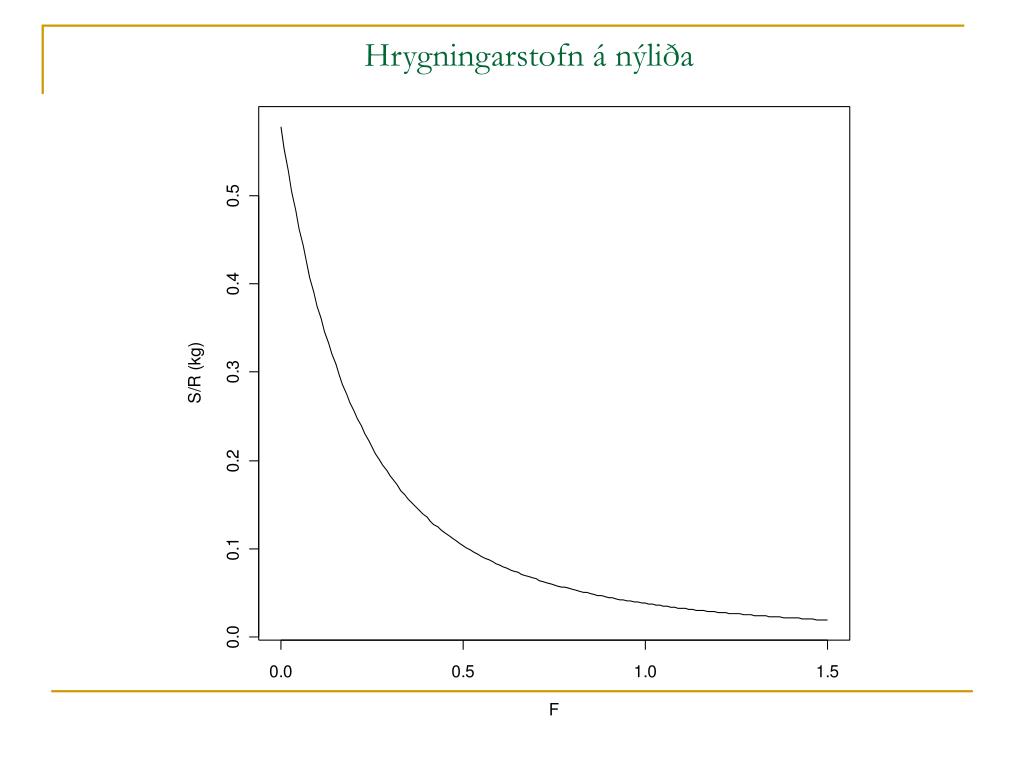 Hrygningarstofn á nýliða

S/R (kg)

0.5
0.4
0.3
0.2
0.1
0.0

0.0
0.5
1.0
1.5

F